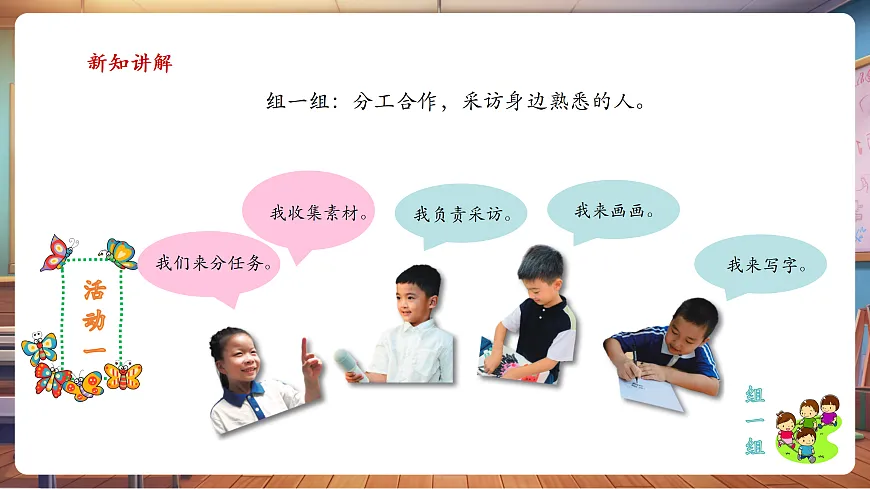 新知讲解

组一组：分工合作，采访身边熟悉的人。

活动一

我们来分任务。

我收集素材。

我负责采访。

我来画画。

我来写字。

组一组